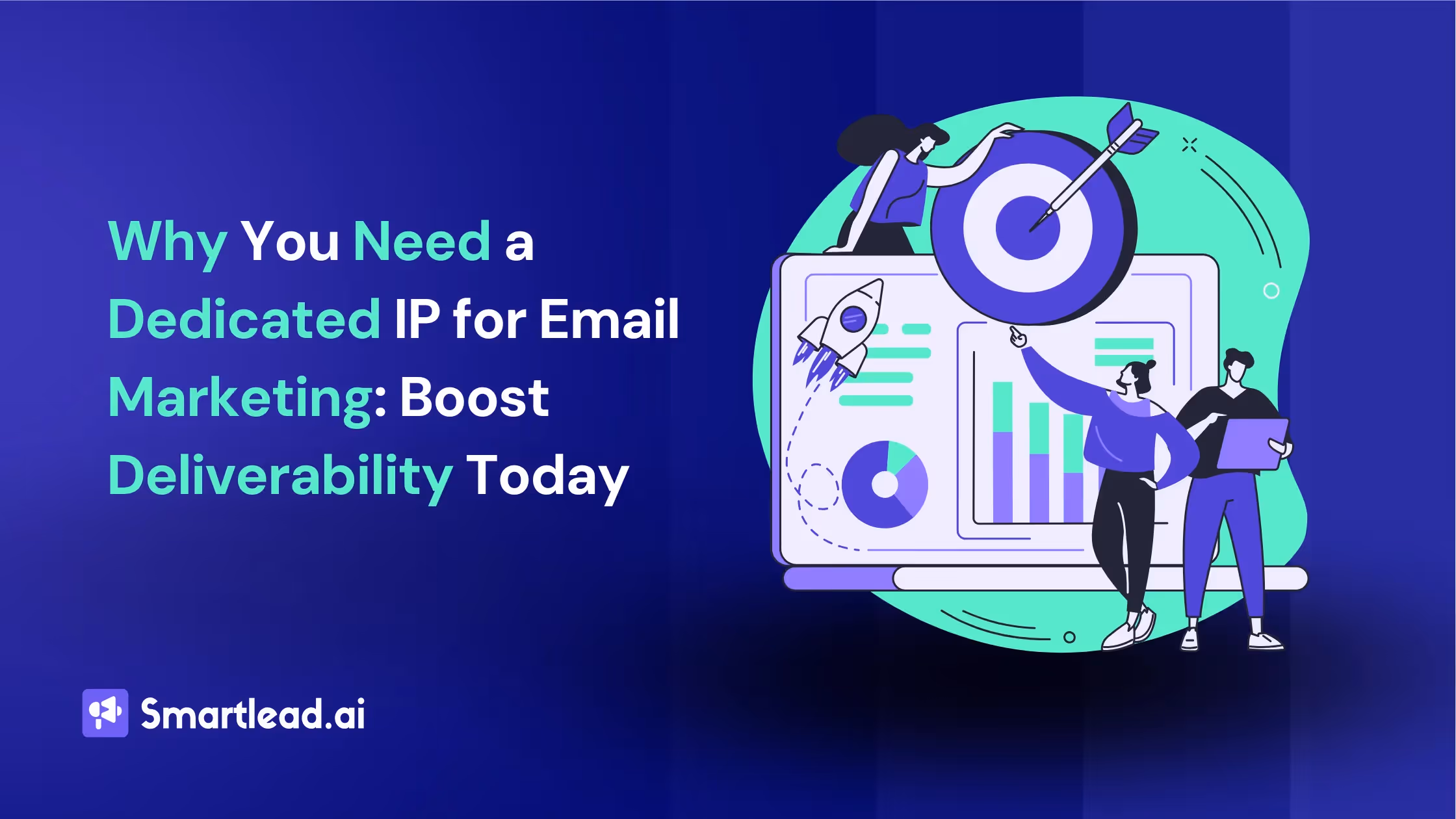 Why You Need a Dedicated IP for Email Marketing: Boost Deliverability Today

Smartlead.ai